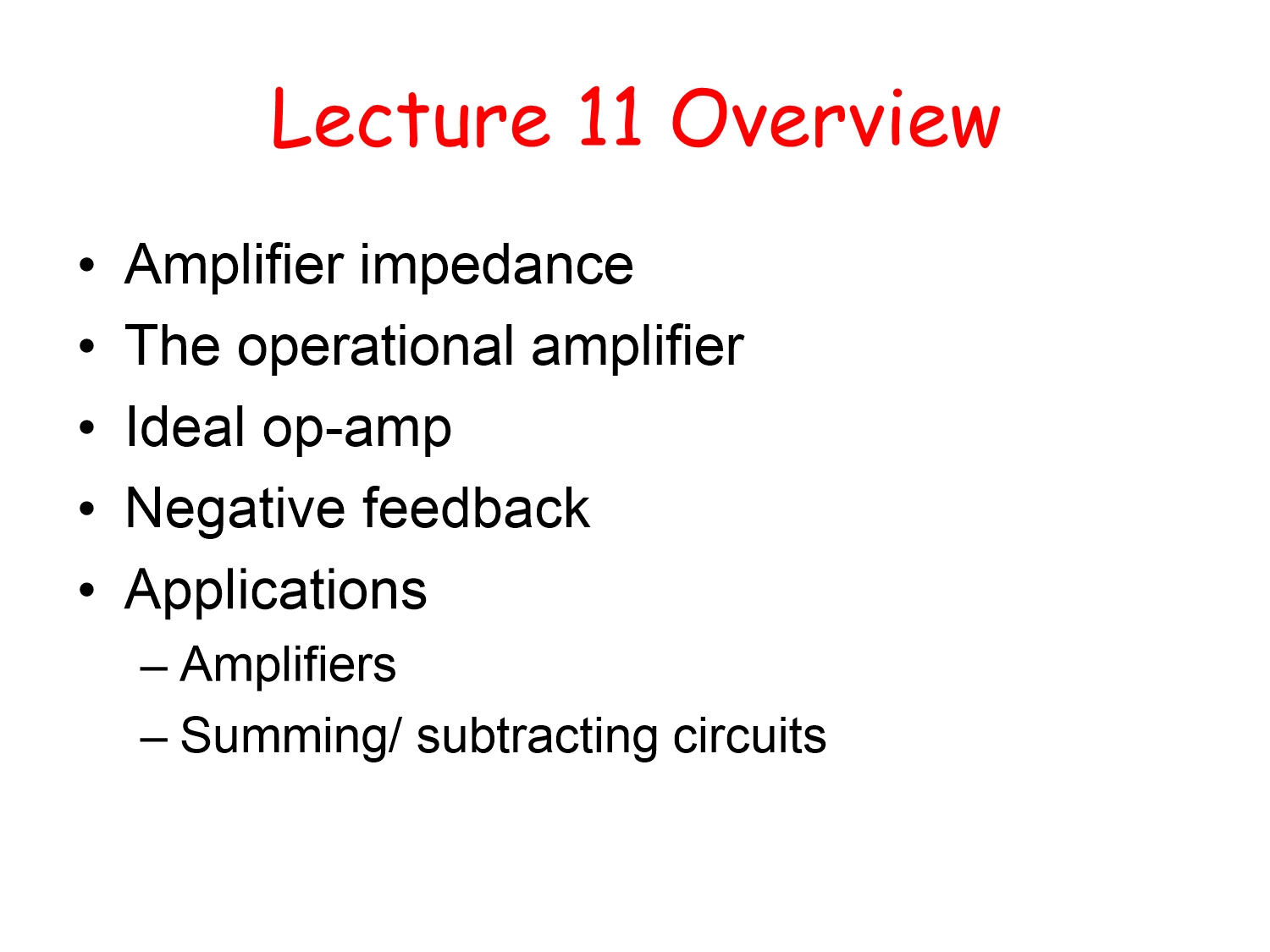 Lecture 11 Overview

• Amplifier impedance
• The operational amplifier
• Ideal op-amp
• Negative feedback
• Applications
– Amplifiers
– Summing/ subtracting circuits